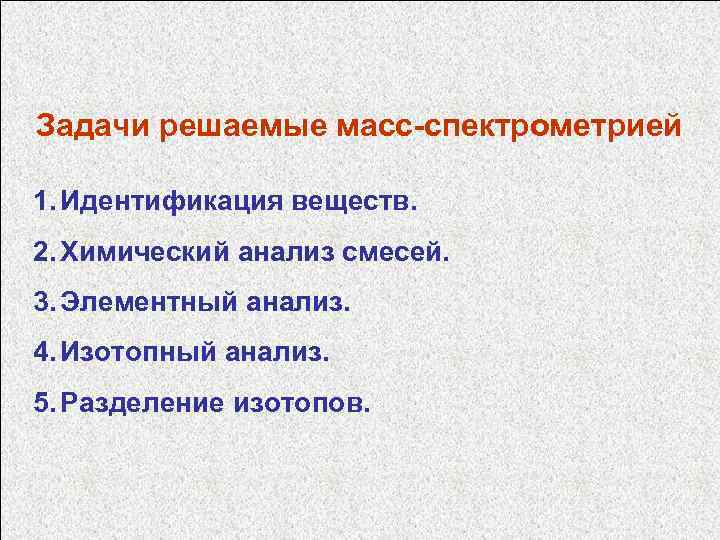 Задачи решаемые масс-спектрометрией

1. Идентификация веществ.

2. Химический анализ смесей.

3. Элементный анализ.

4. Изотопный анализ.

5. Разделение изотопов.